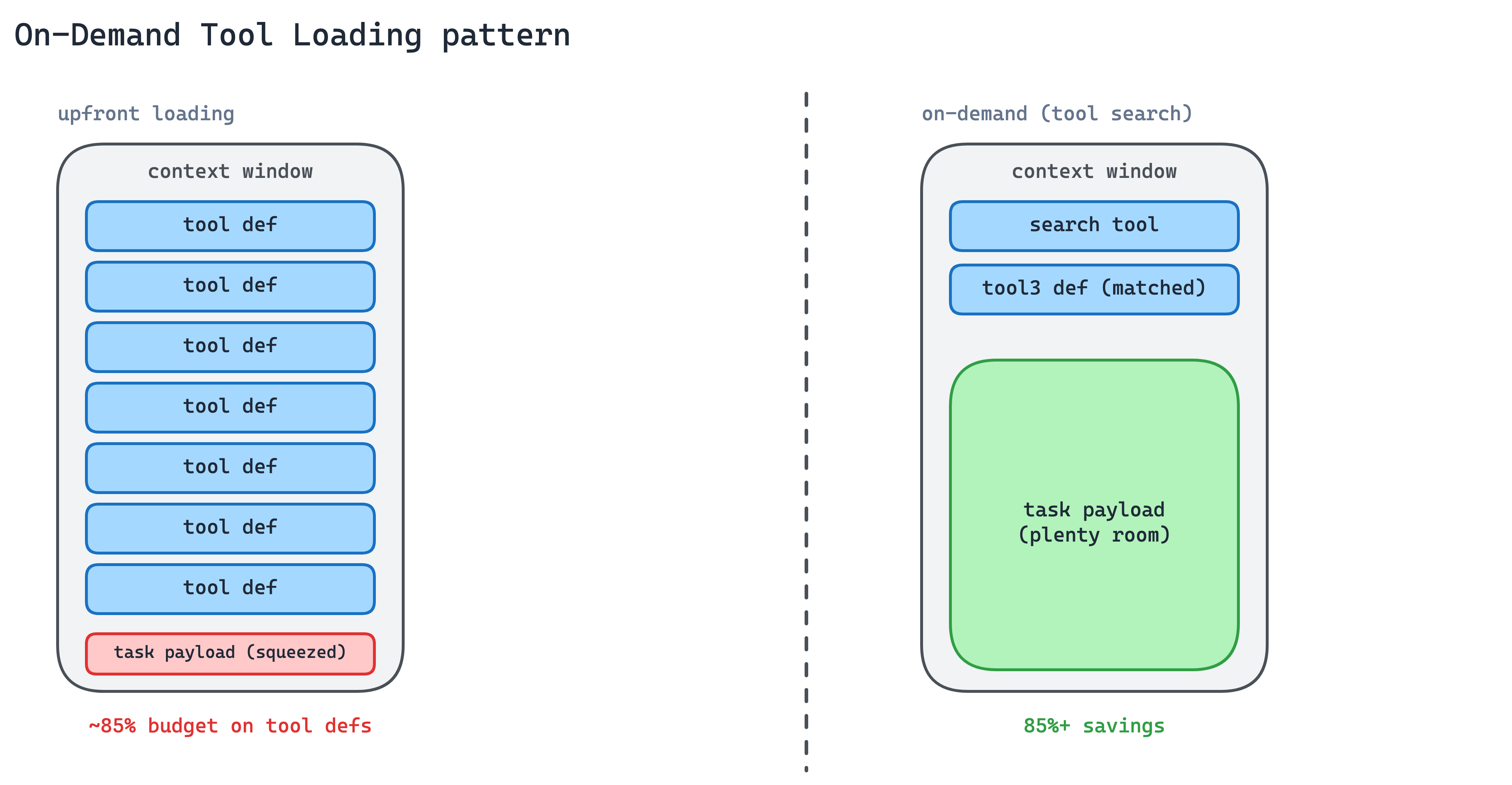 On-Demand Tool Loading pattern

upfront loading

context window

tool def

tool def

tool def

tool def

tool def

tool def

tool def

task payload (squeezed)

~85% budget on tool defs

on-demand (tool search)

context window

search tool

tool3 def (matched)

task payload
(plenty room)

85%+ savings